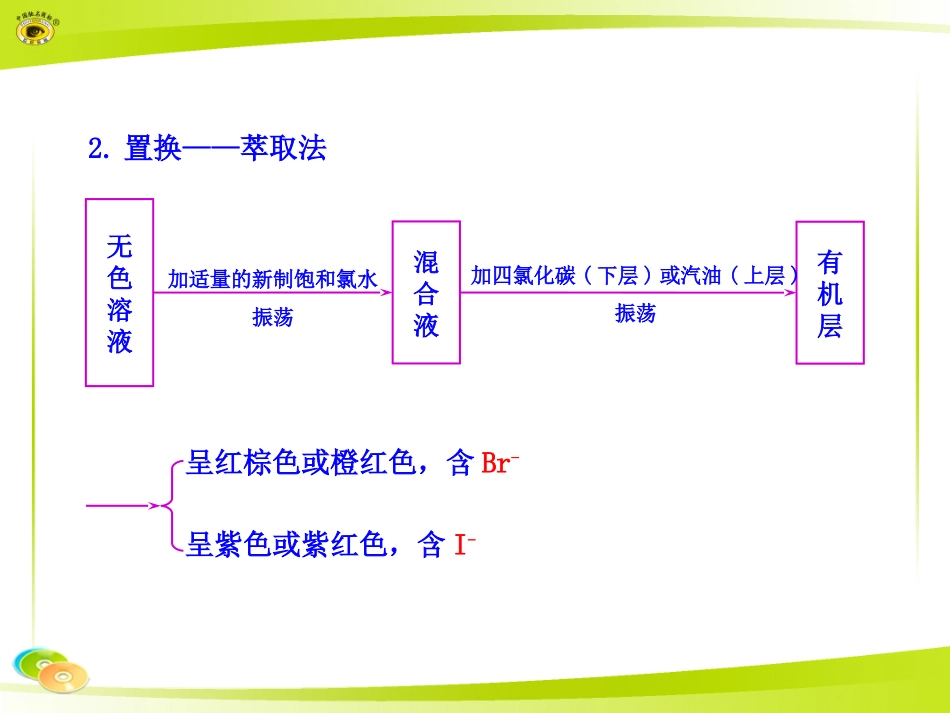 2. 置换——萃取法

无色溶液

加适量的新制饱和氯水

振荡

混合液

加四氯化碳（下层）或汽油（上层）

振荡

有机层

呈红棕色或橙红色，含 $Br^-$

呈紫色或紫红色，含 $I^-$